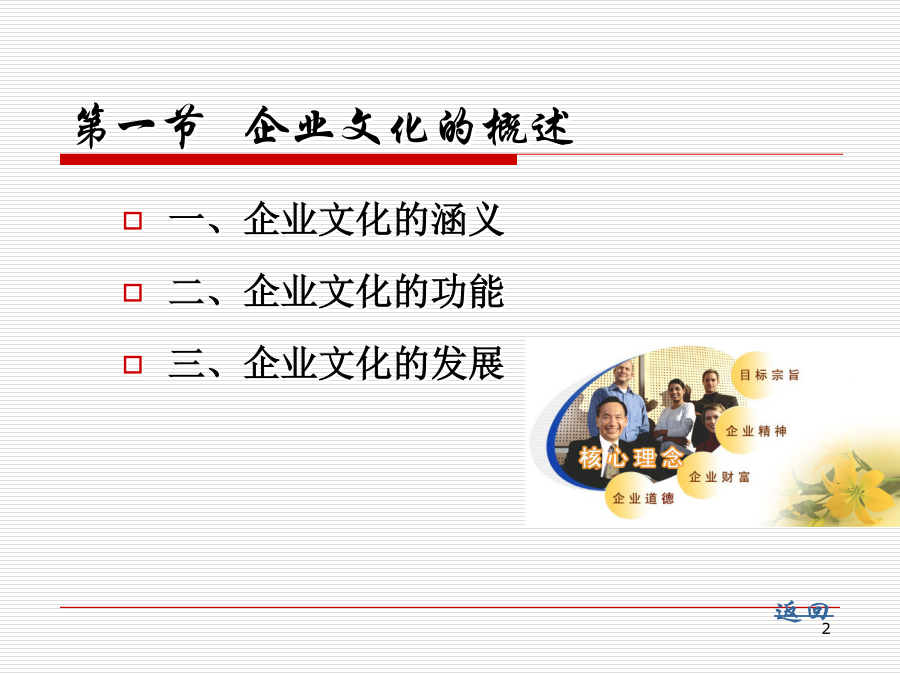 第一节 企业文化的概述

一、企业文化的涵义

二、企业文化的功能

三、企业文化的发展

目标宗旨

企业精神

核心理念

企业财富

企业道德

返回

2